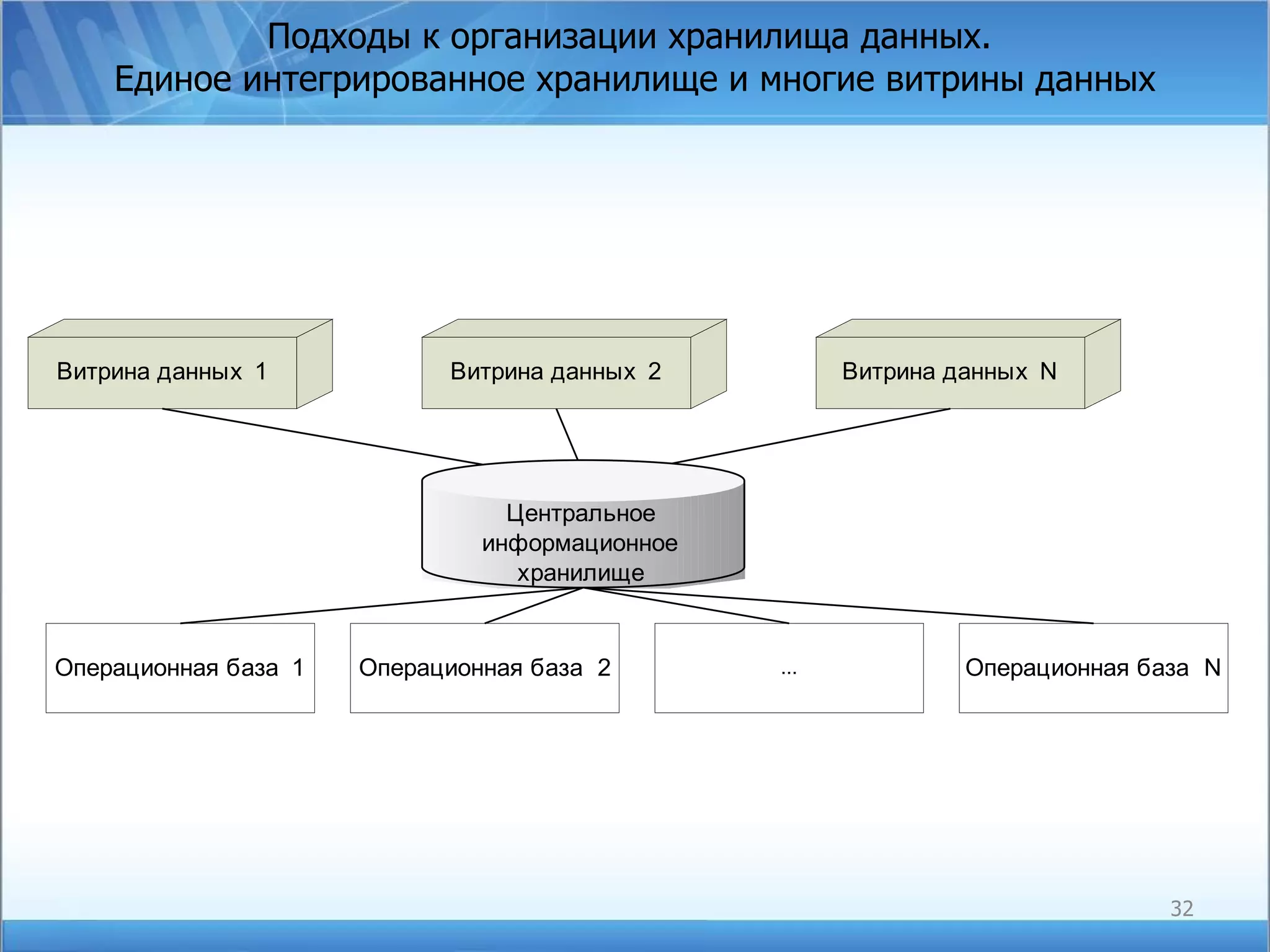 Подходы к организации хранилища данных.
Единое интегрированное хранилище и многие витрины данных

Витрина данных 1

Витрина данных 2

Витрина данных N

Центральное информационное хранилище

Операционная база 1

Операционная база 2

...

Операционная база N

32